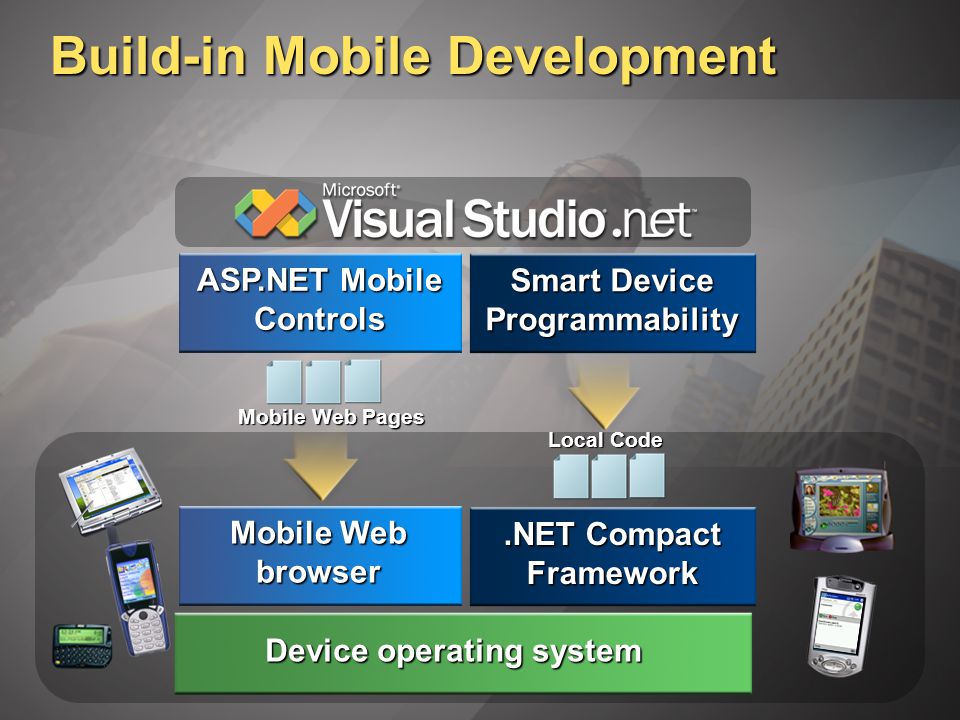 Build-in Mobile Development

Microsoft Visual Studio .net

ASP.NET Mobile Controls

Smart Device Programmability

Mobile Web Pages

Local Code

Mobile Web browser

.NET Compact Framework

Device operating system